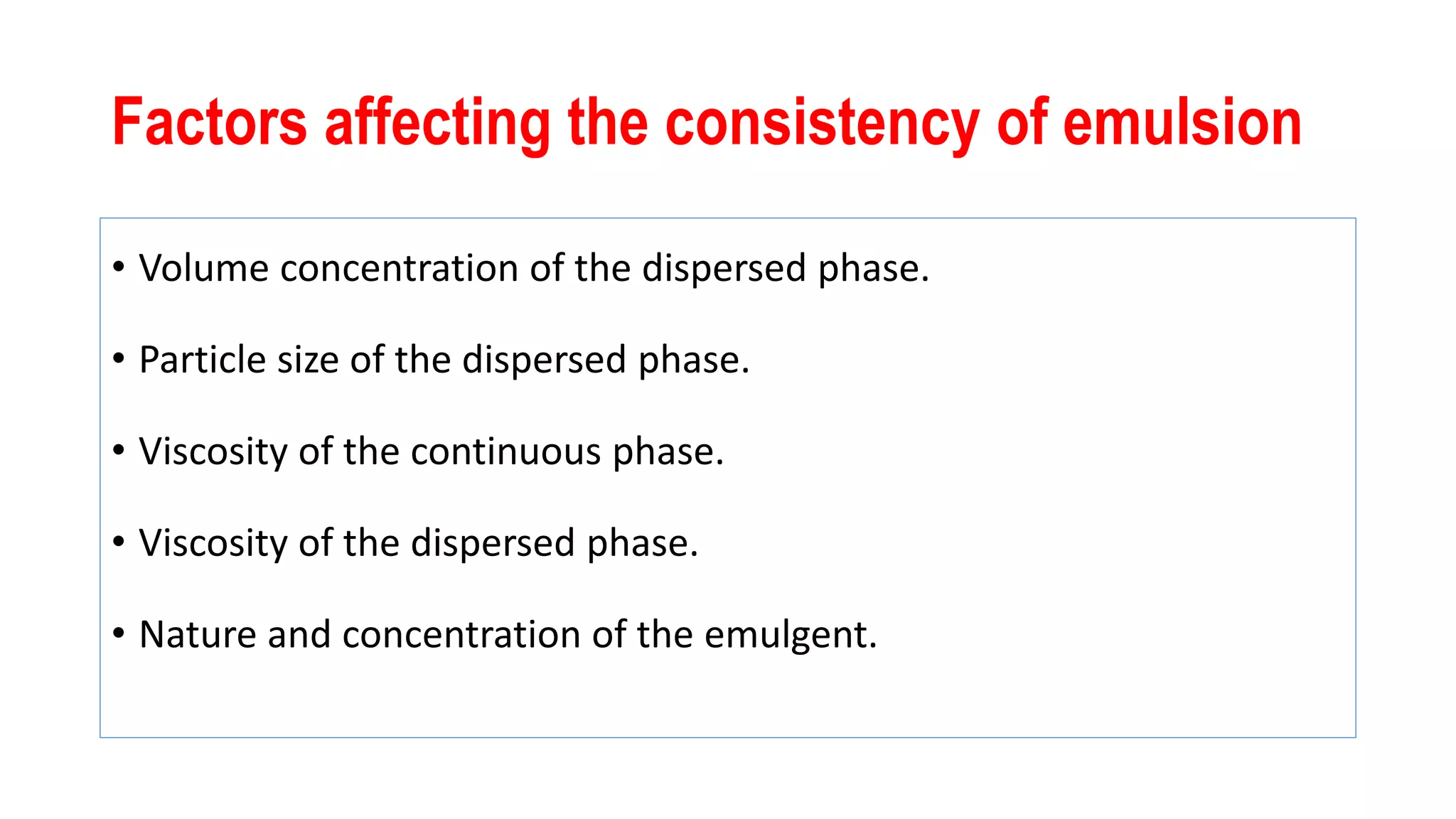 Factors affecting the consistency of emulsion

• Volume concentration of the dispersed phase.

• Particle size of the dispersed phase.

• Viscosity of the continuous phase.

• Viscosity of the dispersed phase.

• Nature and concentration of the emulgent.